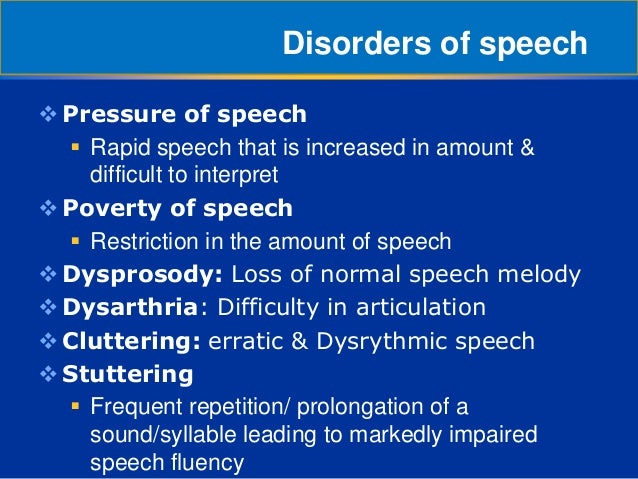 Disorders of speech

❖ Pressure of speech
▪ Rapid speech that is increased in amount & difficult to interpret

❖ Poverty of speech
▪ Restriction in the amount of speech

❖ Dysprosody: Loss of normal speech melody

❖ Dysarthria: Difficulty in articulation

❖ Cluttering: erratic & Dysrythmic speech

❖ Stuttering
▪ Frequent repetition/ prolongation of a sound/syllable leading to markedly impaired speech fluency